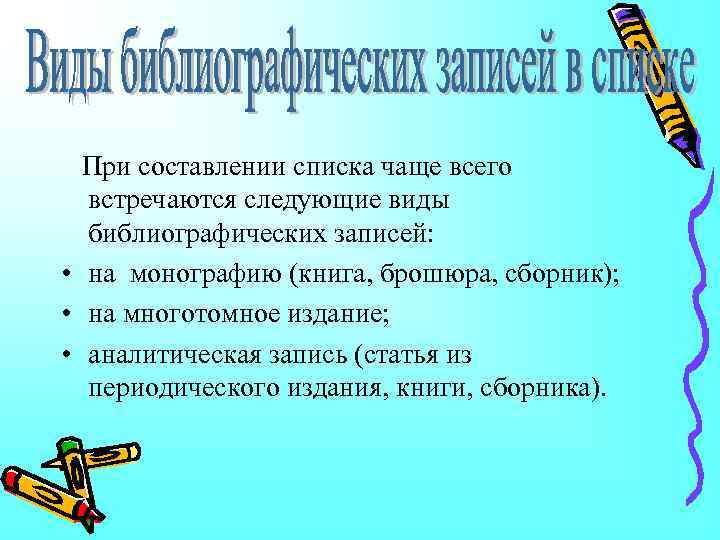 Виды библиографических записей в списке

При составлении списка чаще всего встречаются следующие виды библиографических записей:

• на монографию (книга, брошюра, сборник);
• на многотомное издание;
• аналитическая запись (статья из периодического издания, книги, сборника).